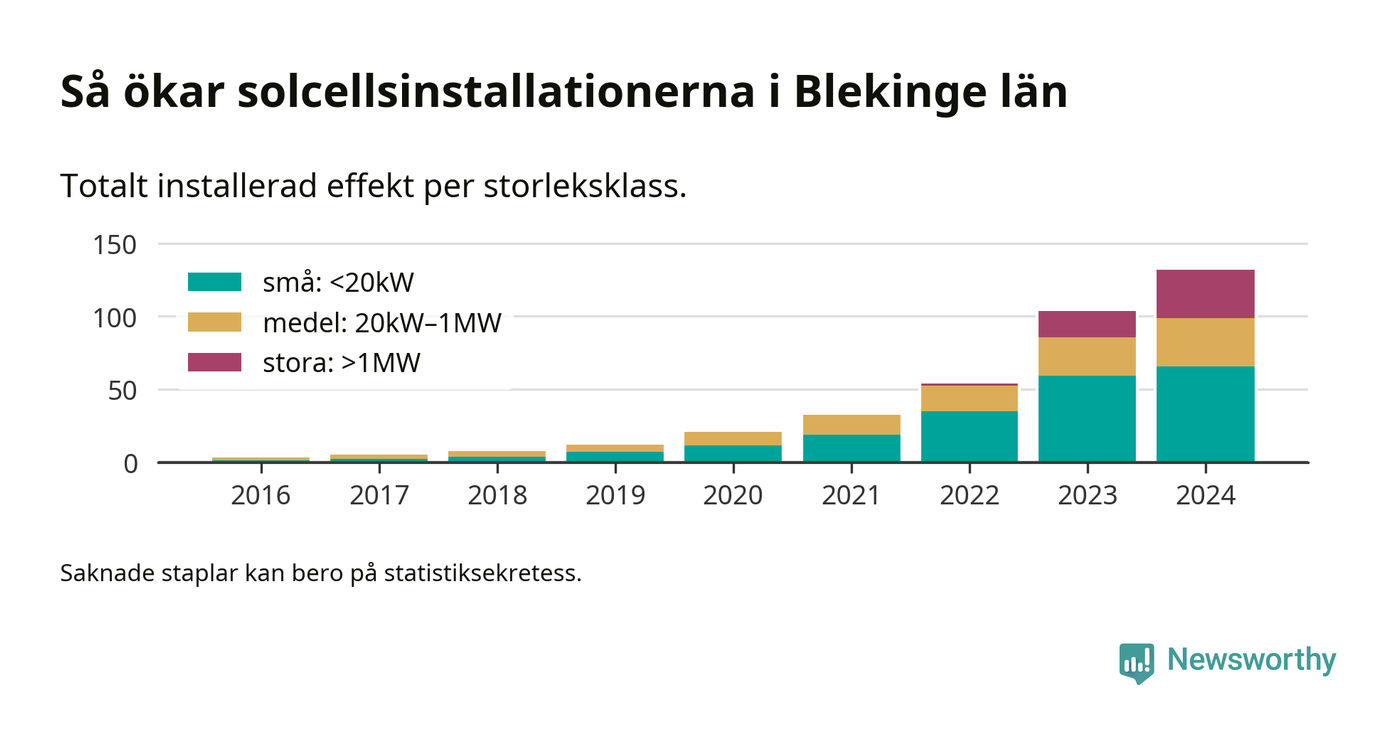 Så ökar solcellsinstallationerna i Blekinge län

Totalt installerad effekt per storleksklass.

150
100
50
0

små: <20kW
medel: 20kW–1MW
stora: >1MW

2016
2017
2018
2019
2020
2021
2022
2023
2024

Saknade staplar kan bero på statistiksekretess.

Newsworthy